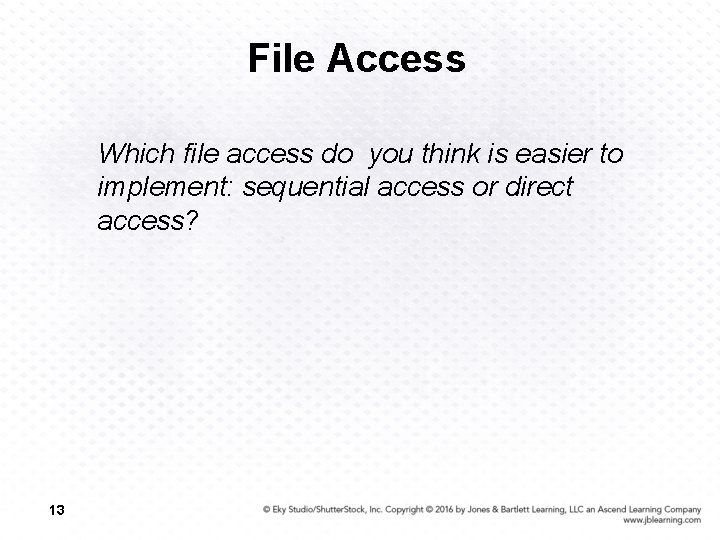 File Access

Which file access do you think is easier to implement: sequential access or direct access?

13

© Eky Studio/ShutterStock, Inc. Copyright © 2016 by Jones & Bartlett Learning, LLC an Ascend Learning Company
www.jblearning.com